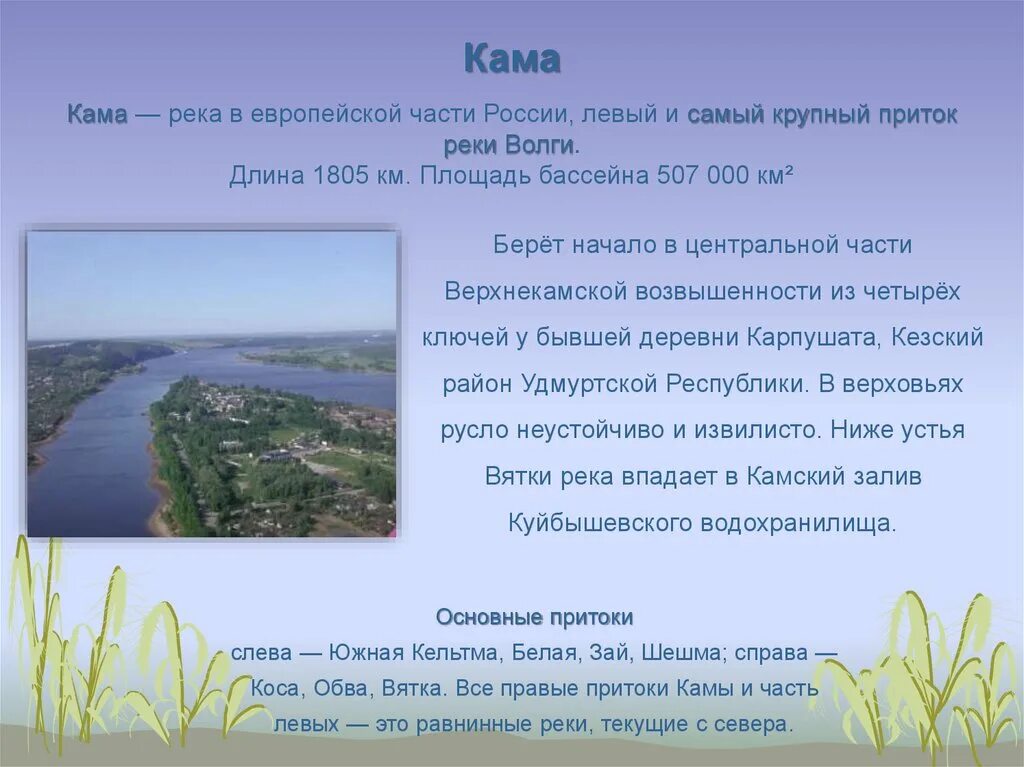 Кама

Кама — река в европейской части России, левый и самый крупный приток реки Волги.
Длина 1805 км. Площадь бассейна 507 000 км²

Берёт начало в центральной части Верхнекамской возвышенности из четырёх ключей у бывшей деревни Карпушата, Кезский район Удмуртской Республики. В верховьях русло неустойчиво и извилисто. Ниже устья Вятки река впадает в Камский залив Куйбышевского водохранилища.

Основные притоки
слева — Южная Кельтма, Белая, Зай, Шешма; справа — Коса, Обва, Вятка. Все правые притоки Камы и часть левых — это равнинные реки, текущие с севера.